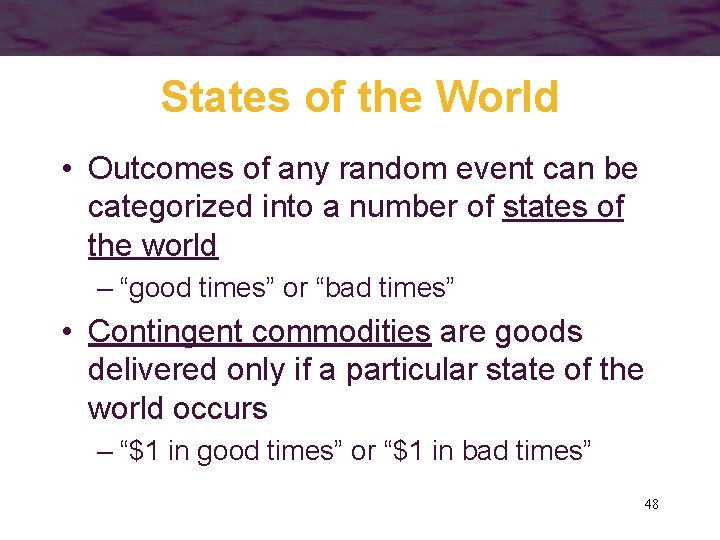 States of the World

• Outcomes of any random event can be categorized into a number of states of the world

– “good times” or “bad times”

• Contingent commodities are goods delivered only if a particular state of the world occurs

– “\$1 in good times” or “\$1 in bad times”

48